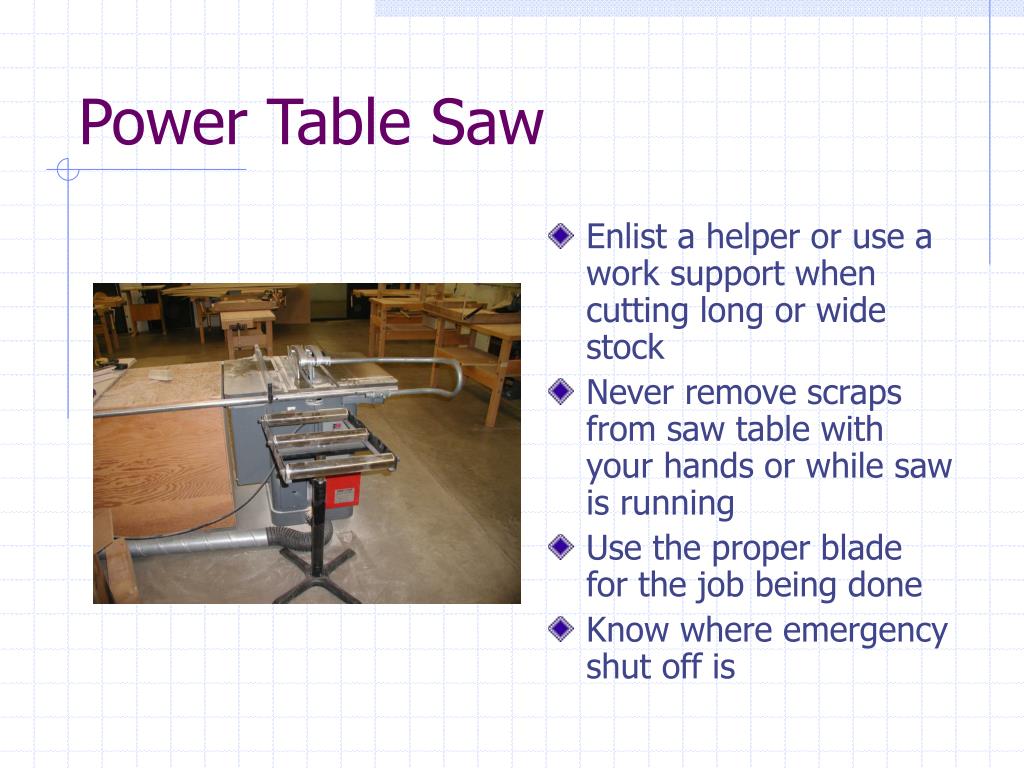 Power Table Saw

Enlist a helper or use a work support when cutting long or wide stock

Never remove scraps from saw table with your hands or while saw is running

Use the proper blade for the job being done

Know where emergency shut off is